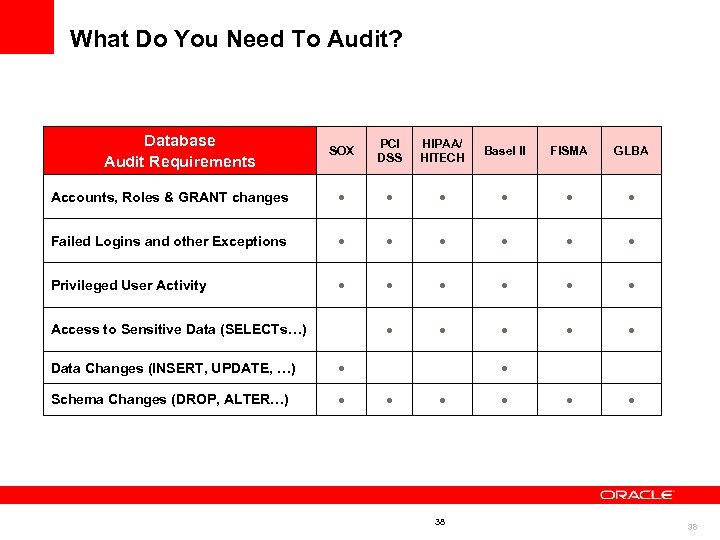 What Do You Need To Audit?

| Database Audit Requirements | SOX | PCI DSS | HIPAA/ HITECH | Basel II | FISMA | GLBA |
|---|---|---|---|---|---|---|
| Accounts, Roles & GRANT changes | • | • | • | • | • | • |
| Failed Logins and other Exceptions | • | • | • | • | • | • |
| Privileged User Activity | • | • | • | • | • | • |
| Access to Sensitive Data (SELECTs…) | | • | • | • | • | • |
| Data Changes (INSERT, UPDATE, …) | • | | | • | | |
| Schema Changes (DROP, ALTER…) | • | • | • | • | • | • |

ORACLE

38

38